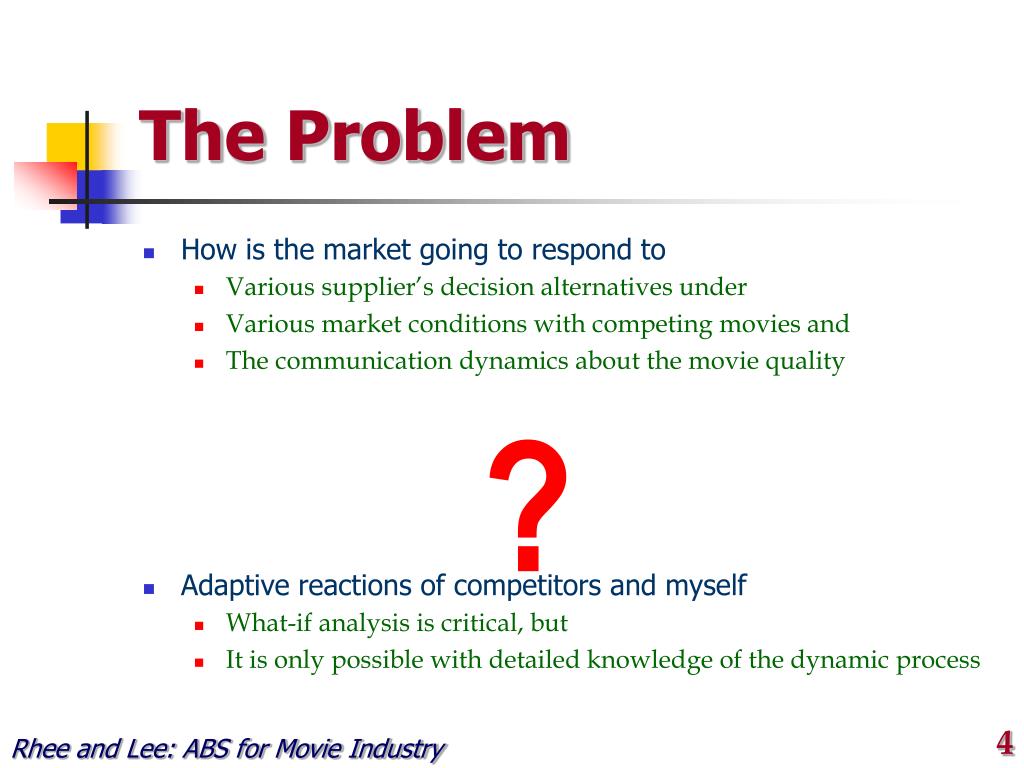 The Problem

How is the market going to respond to

Various supplier's decision alternatives under

Various market conditions with competing movies and

The communication dynamics about the movie quality

?

Adaptive reactions of competitors and myself

What-if analysis is critical, but

It is only possible with detailed knowledge of the dynamic process

Rhee and Lee: ABS for Movie Industry

4